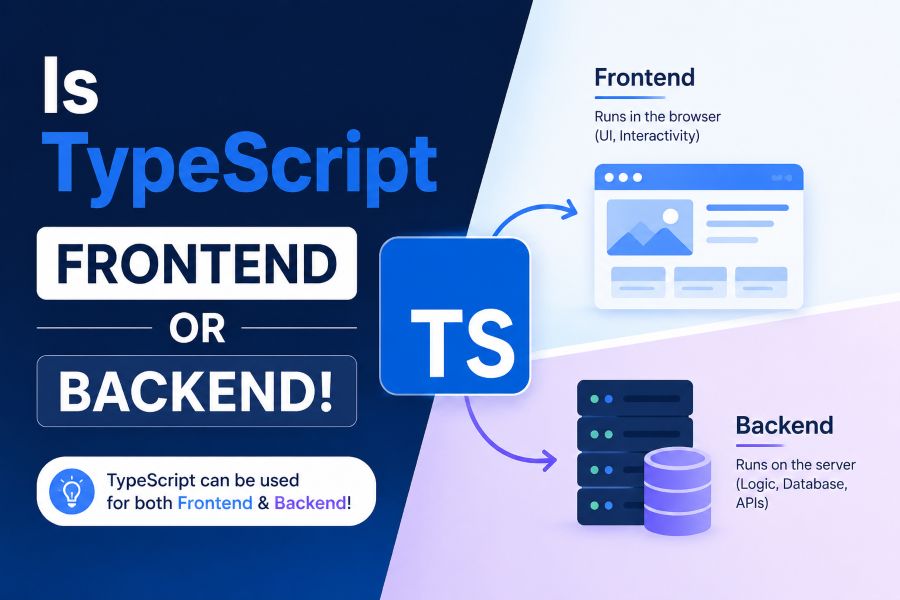 Is TypeScript

FRONTEND

OR

BACKEND!

TypeScript can be used for both Frontend & Backend!

TS

Frontend

Runs in the browser (UI, Interactivity)

Backend

Runs on the server (Logic, Database, APIs)